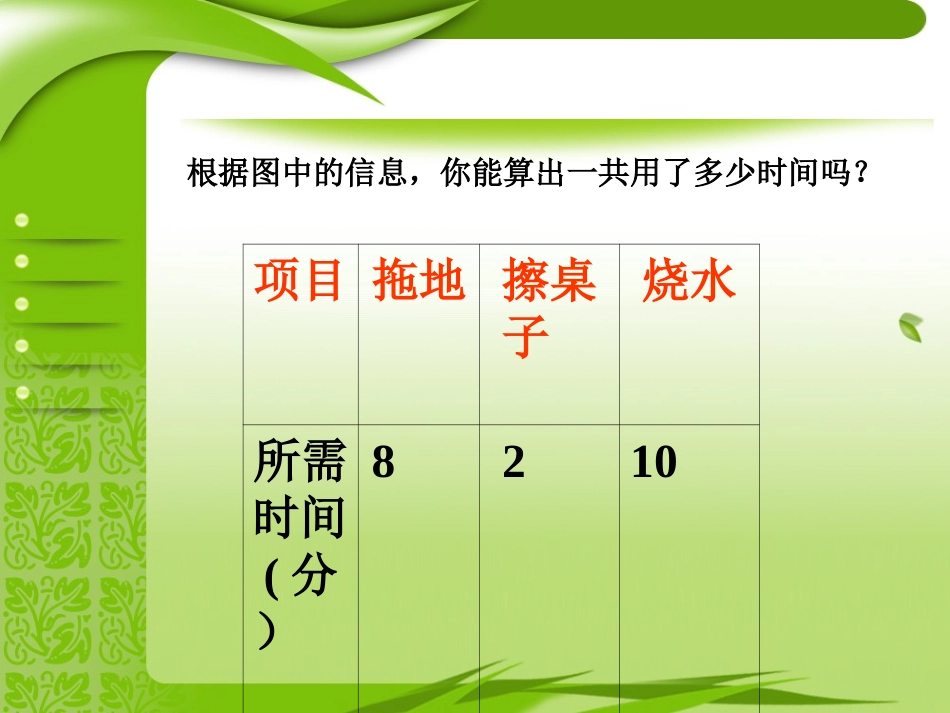 根据图中的信息，你能算出一共用了多少时间吗？

| 项目 | 拖地 | 擦桌子 | 烧水 |
|---|---|---|---|
| 所需时间(分) | 8 | 2 | 10 |